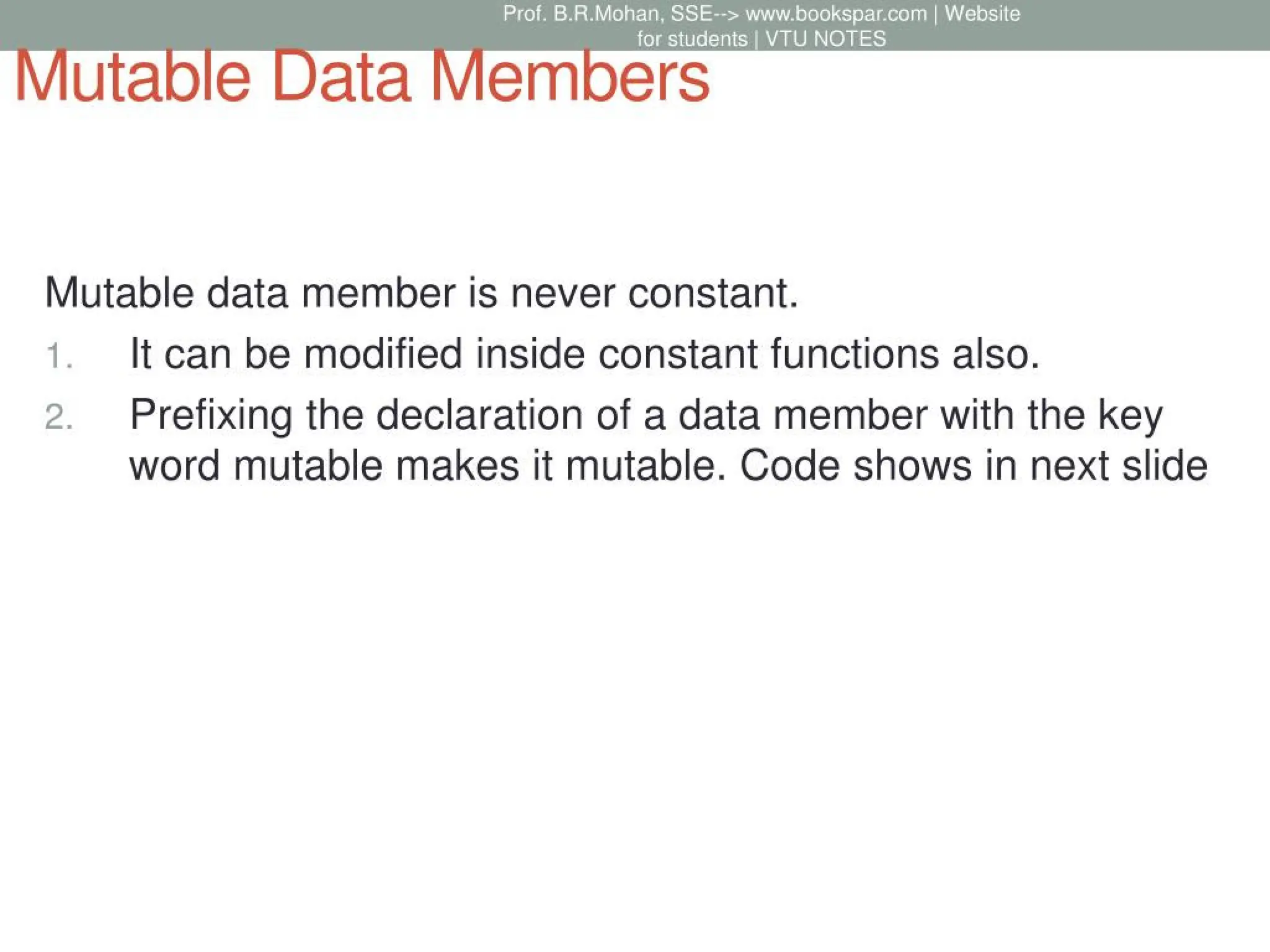 Prof. B.R.Mohan, SSE--> www.bookspar.com | Website for students | VTU NOTES

Mutable Data Members

Mutable data member is never constant.

1. It can be modified inside constant functions also.
2. Prefixing the declaration of a data member with the key word mutable makes it mutable. Code shows in next slide